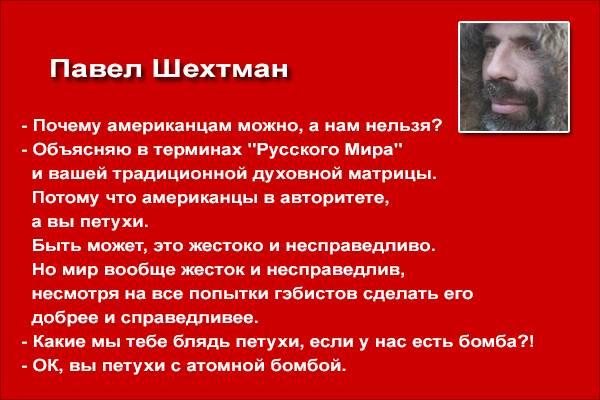 Павел Шехтман

- Почему американцам можно, а нам нельзя?
- Объясняю в терминах "Русского Мира" и вашей традиционной духовной матрицы. Потому что американцы в авторитете, а вы петухи. Быть может, это жестоко и несправедливо. Но мир вообще жесток и несправедлив, несмотря на все попытки гэбистов сделать его добрее и справедливее.
- Какие мы тебе блядь петухи, если у нас есть бомба?!
- ОК, вы петухи с атомной бомбой.